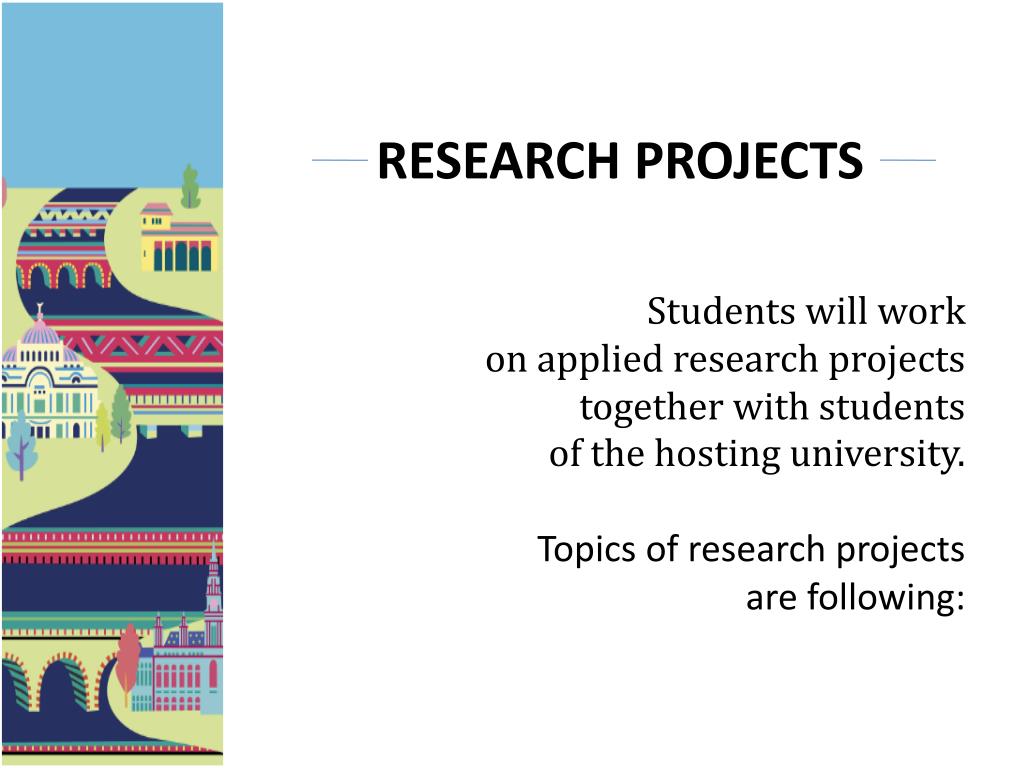 RESEARCH PROJECTS

Students will work on applied research projects together with students of the hosting university.

Topics of research projects are following: